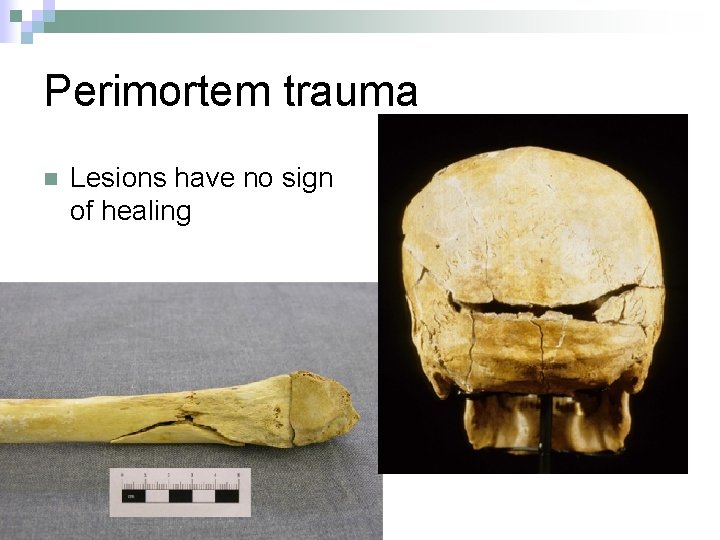 Perimortem trauma

Lesions have no sign of healing